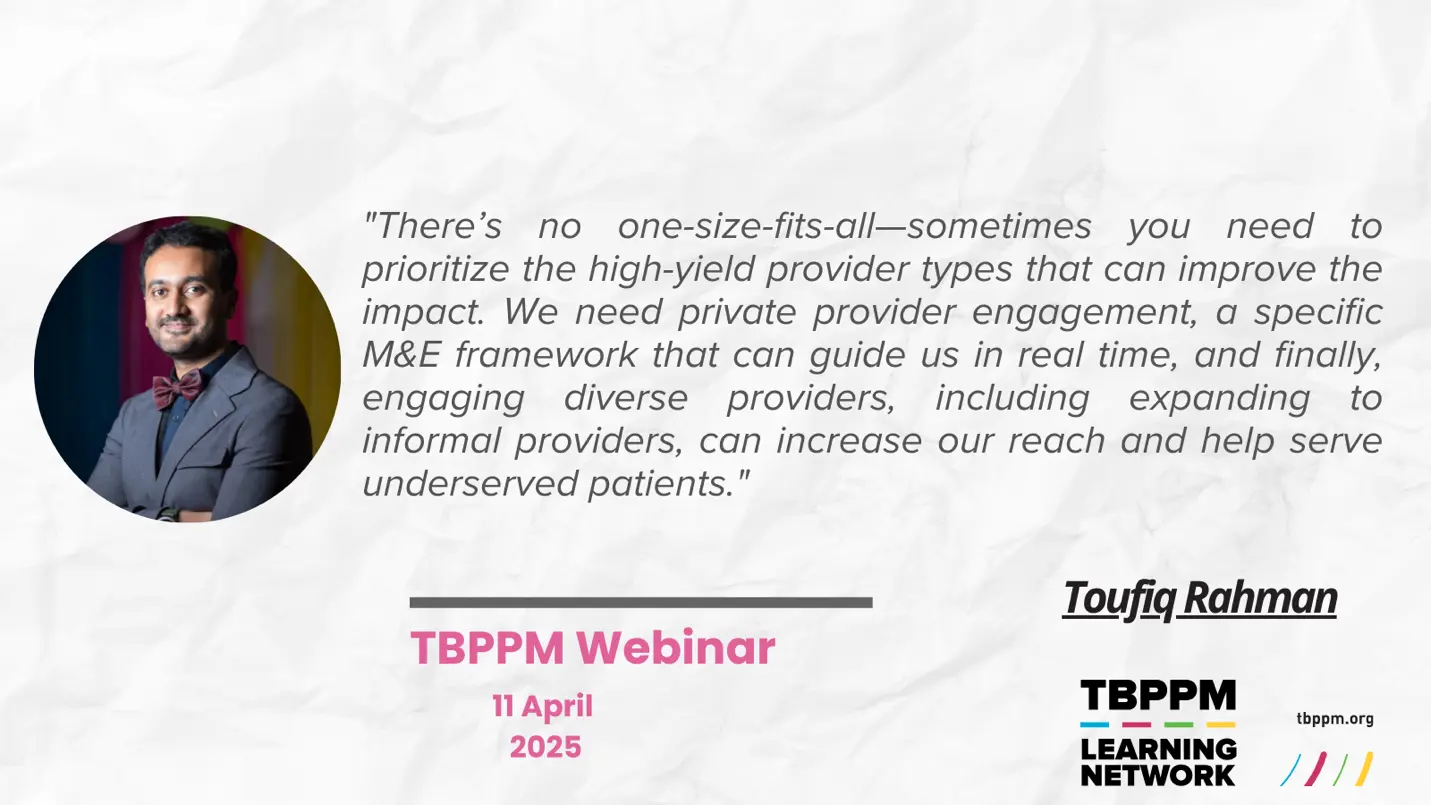 "There's no one-size-fits-all—sometimes you need to prioritize the high-yield provider types that can improve the impact. We need private provider engagement, a specific M&E framework that can guide us in real time, and finally, engaging diverse providers, including expanding to informal providers, can increase our reach and help serve underserved patients."

Toufiq Rahman

TBPPM Webinar

11 April
2025

TBPPM
LEARNING
NETWORK

tbppm.org